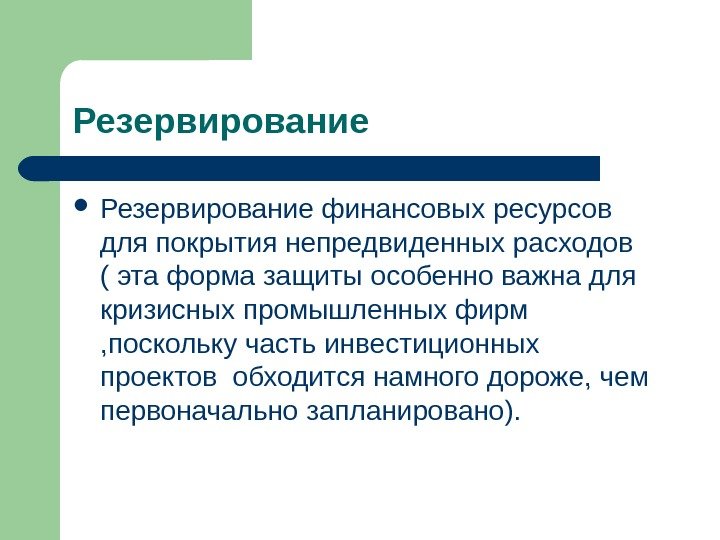 Резервирование

• Резервирование финансовых ресурсов для покрытия непредвиденных расходов ( эта форма защиты особенно важна для кризисных промышленных фирм ,поскольку часть инвестиционных проектов обходится намного дороже, чем первоначально запланировано).